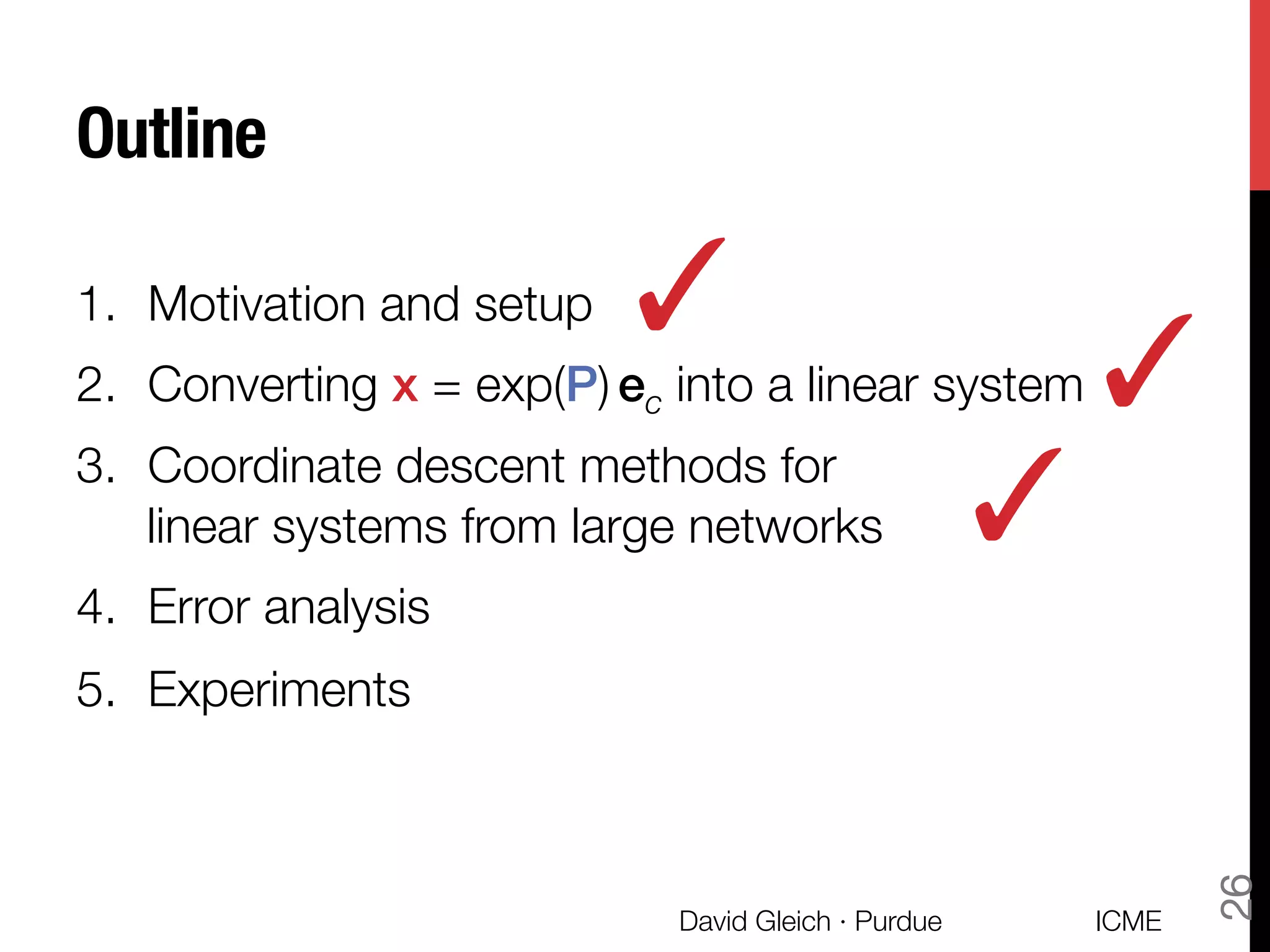 Outline

1. Motivation and setup ✓
2. Converting $\mathbf{x} = \exp(\mathbf{P})\,\mathbf{e}_c$ into a linear system ✓
3. Coordinate descent methods for linear systems from large networks ✓
4. Error analysis
5. Experiments

David Gleich · Purdue

ICME

26